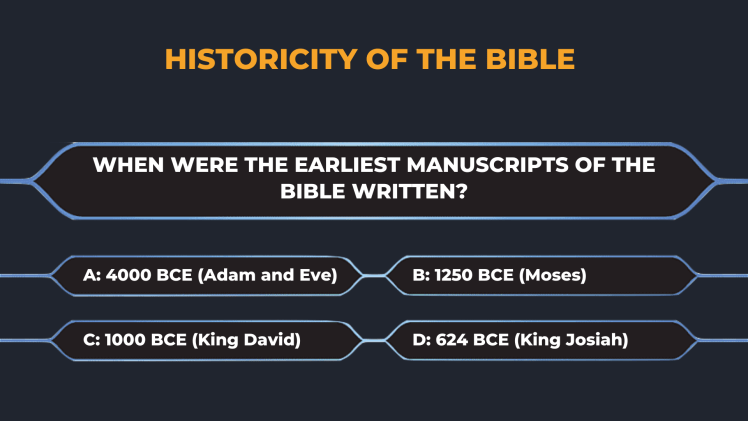 HISTORICITY OF THE BIBLE

WHEN WERE THE EARLIEST MANUSCRIPTS OF THE BIBLE WRITTEN?

A: 4000 BCE (Adam and Eve)

B: 1250 BCE (Moses)

C: 1000 BCE (King David)

D: 624 BCE (King Josiah)